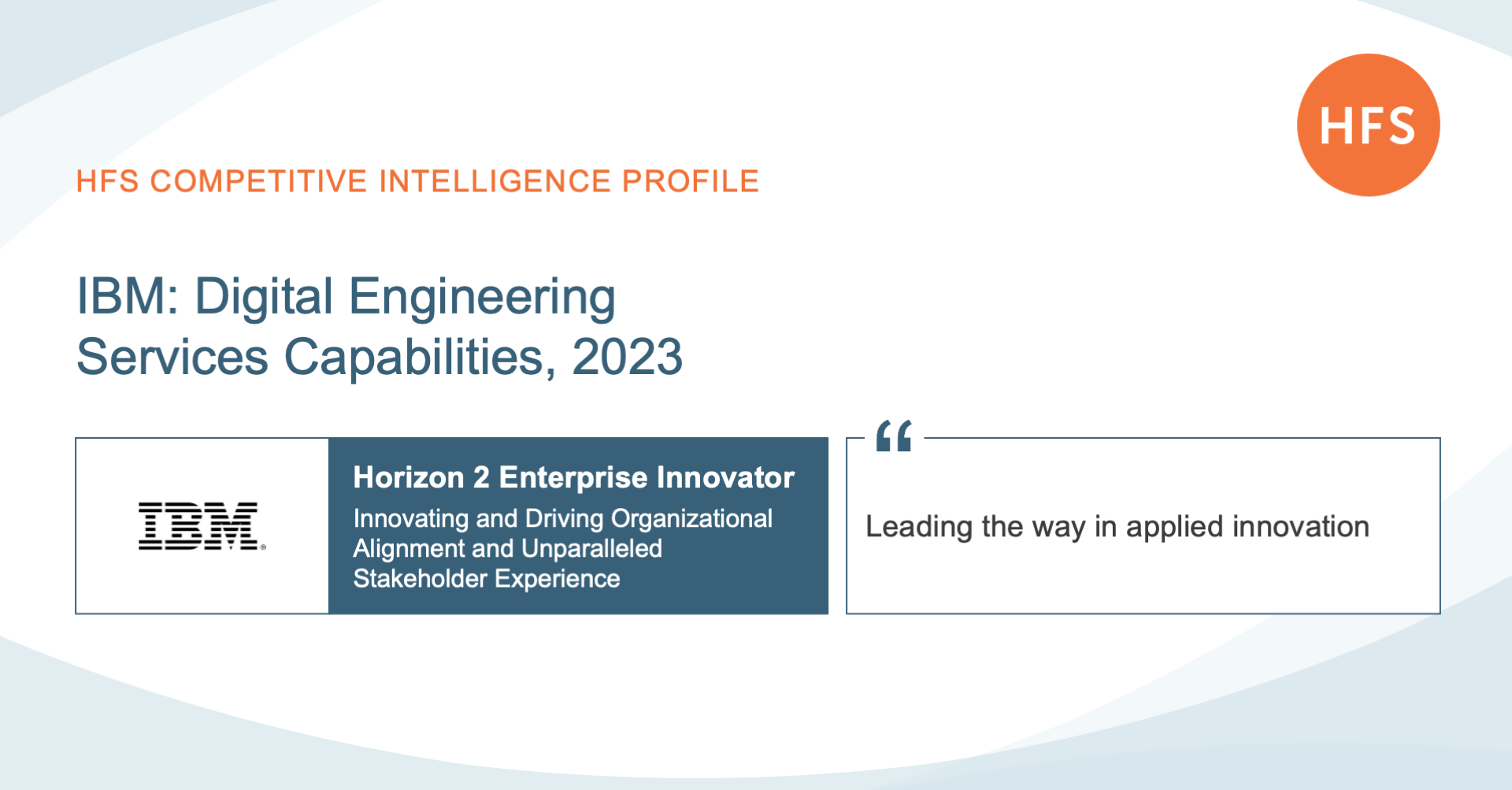 HFS

HFS COMPETITIVE INTELLIGENCE PROFILE

IBM: Digital Engineering Services Capabilities, 2023

IBM®

Horizon 2 Enterprise Innovator

Innovating and Driving Organizational Alignment and Unparalleled Stakeholder Experience

“

Leading the way in applied innovation